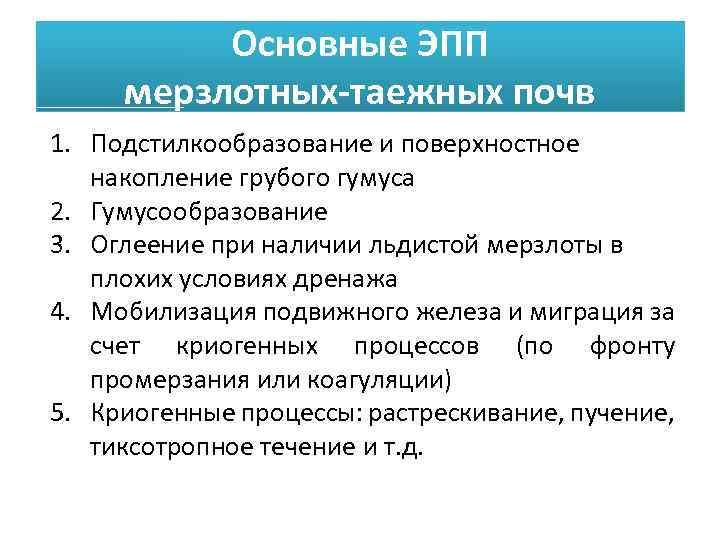 Основные ЭПП мерзлотных-таежных почв

1. Подстилкообразование и поверхностное накопление грубого гумуса
2. Гумусообразование
3. Оглеение при наличии льдистой мерзлоты в плохих условиях дренажа
4. Мобилизация подвижного железа и миграция за счет криогенных процессов (по фронту промерзания или коагуляции)
5. Криогенные процессы: растрескивание, пучение, тиксотропное течение и т.д.